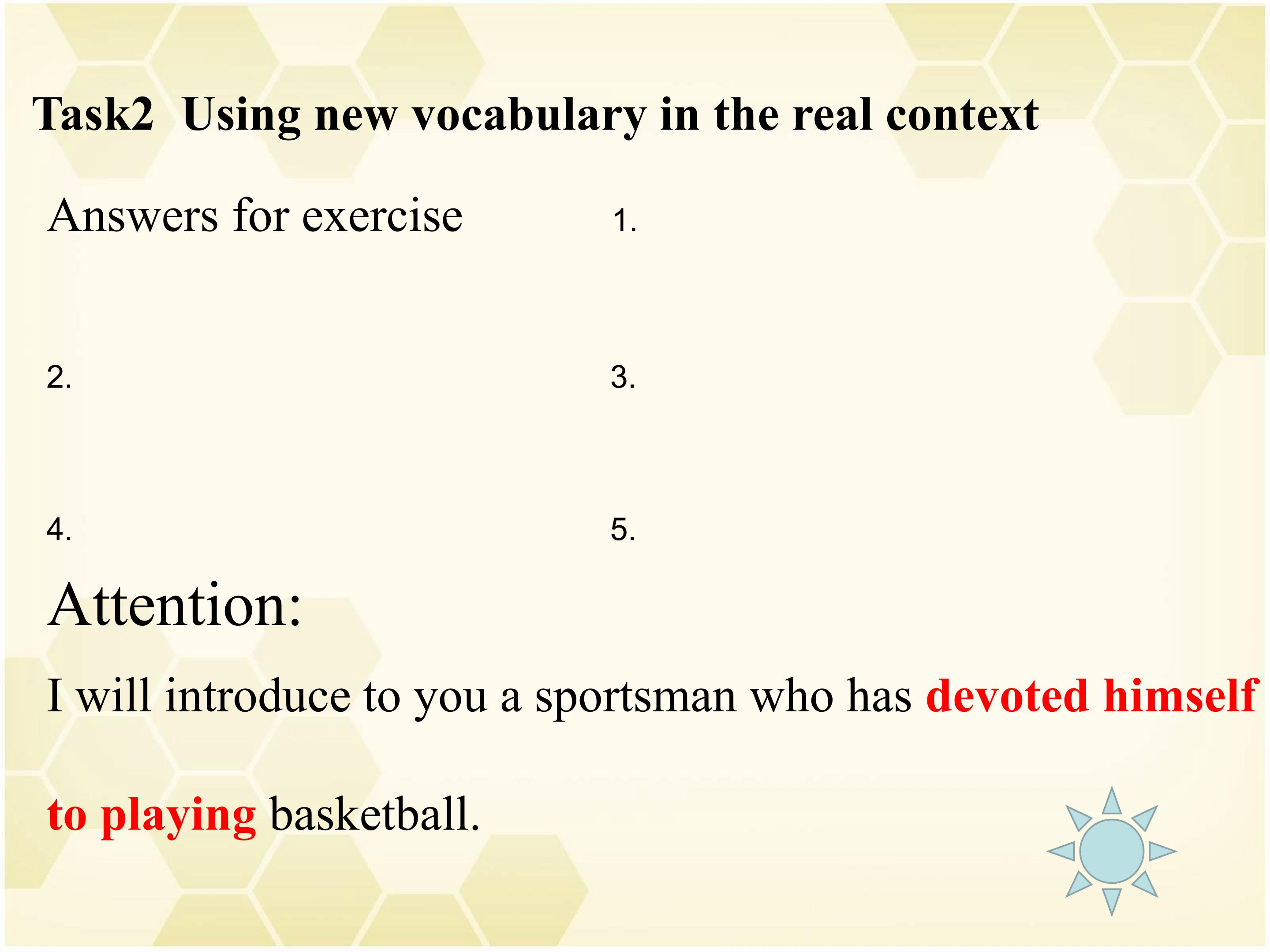 Task2 Using new vocabulary in the real context

Answers for exercise

1.

2.

3.

4.

5.

Attention:

I will introduce to you a sportsman who has devoted himself to playing basketball.